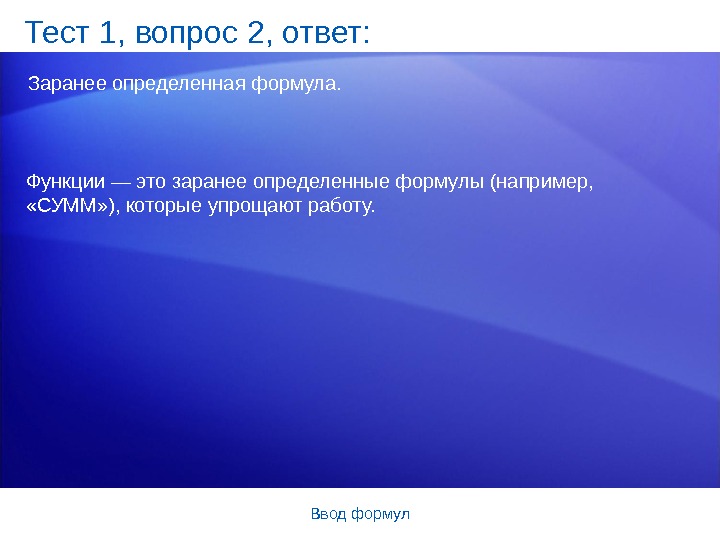 Тест 1, вопрос 2, ответ:

Заранее определенная формула.

Функции — это заранее определенные формулы (например, «СУММ»), которые упрощают работу.

Ввод формул